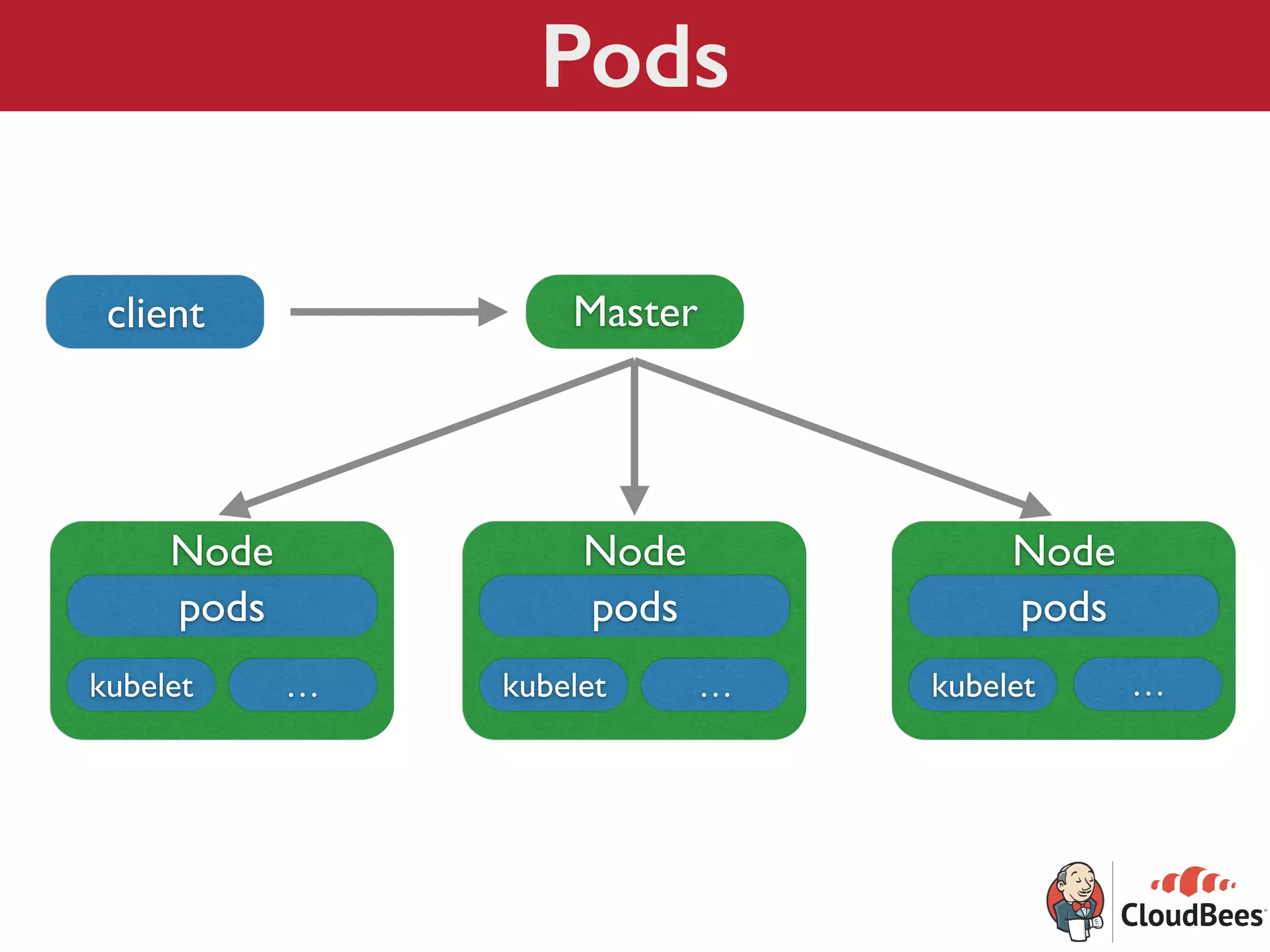 Pods

client

Master

Node
pods
kubelet
...

Node
pods
kubelet
...

Node
pods
kubelet
...

CloudBees